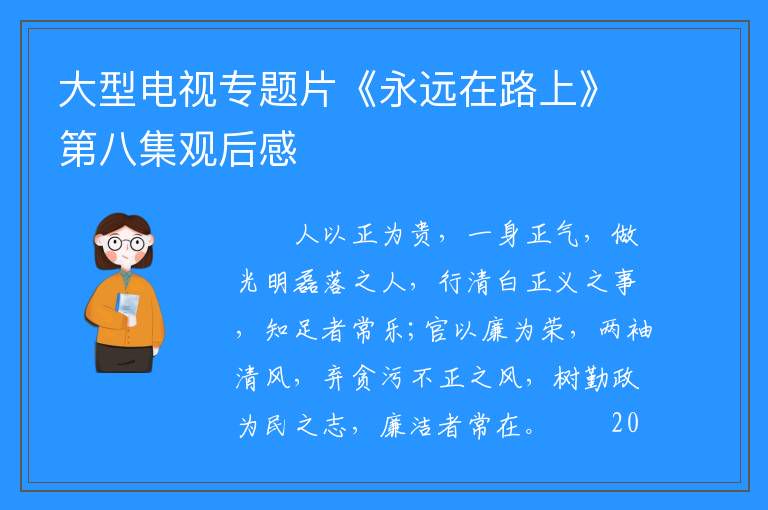 大型电视专题片《永远在路上》第八集观后感

人以正为贵，一身正气，做光明磊落之人，行清白正义之事，知足者常乐;官以廉为荣，两袖清风，弃贪污不正之风，树勤政为民之志，廉洁者常在。 20